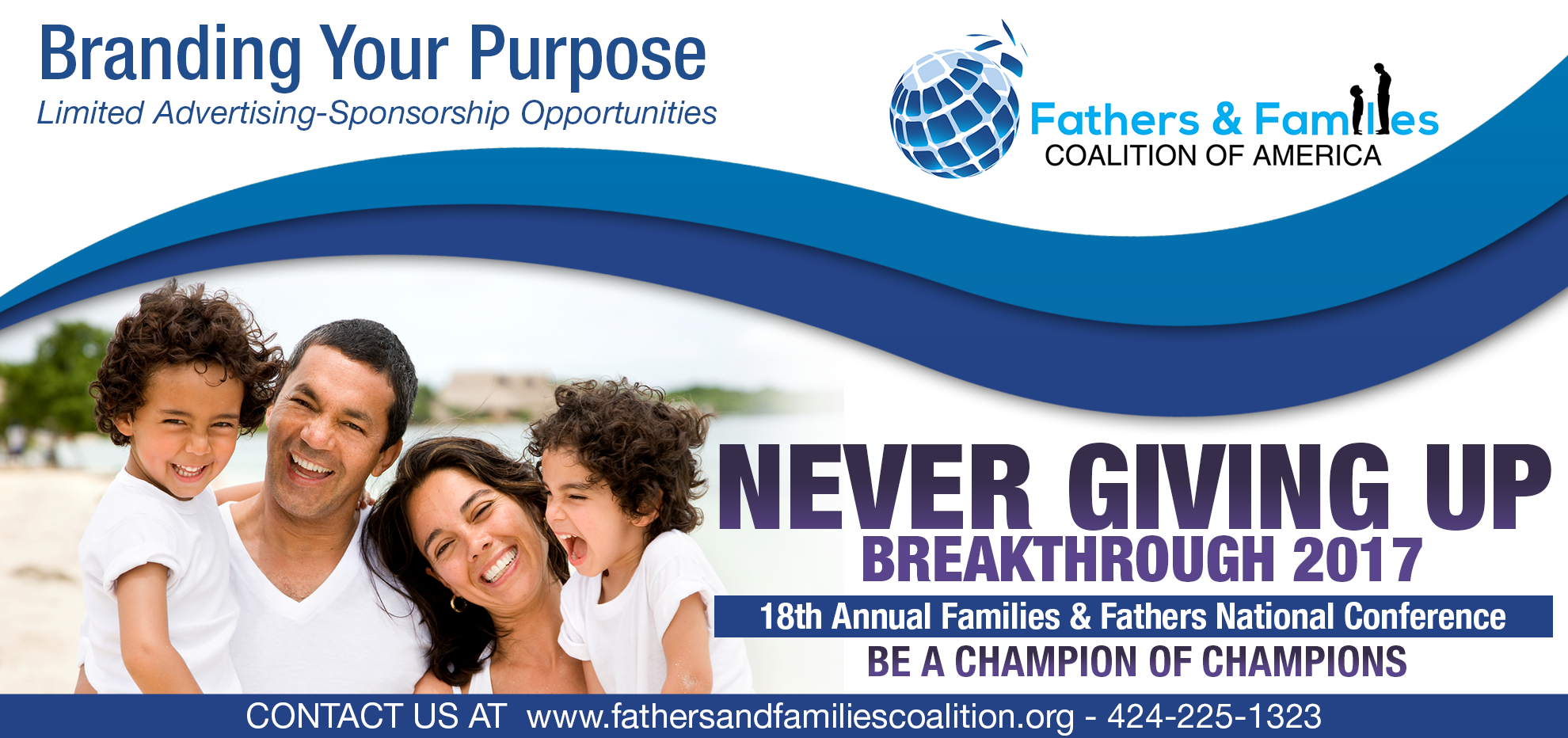 Branding Your Purpose
Limited Advertising-Sponsorship Opportunities

Fathers & Families
COALITION OF AMERICA

NEVER GIVING UP
BREAKTHROUGH 2017
18th Annual Families & Fathers National Conference
BE A CHAMPION OF CHAMPIONS

CONTACT US AT www.fathersandfamiliescoalition.org - 424-225-1323